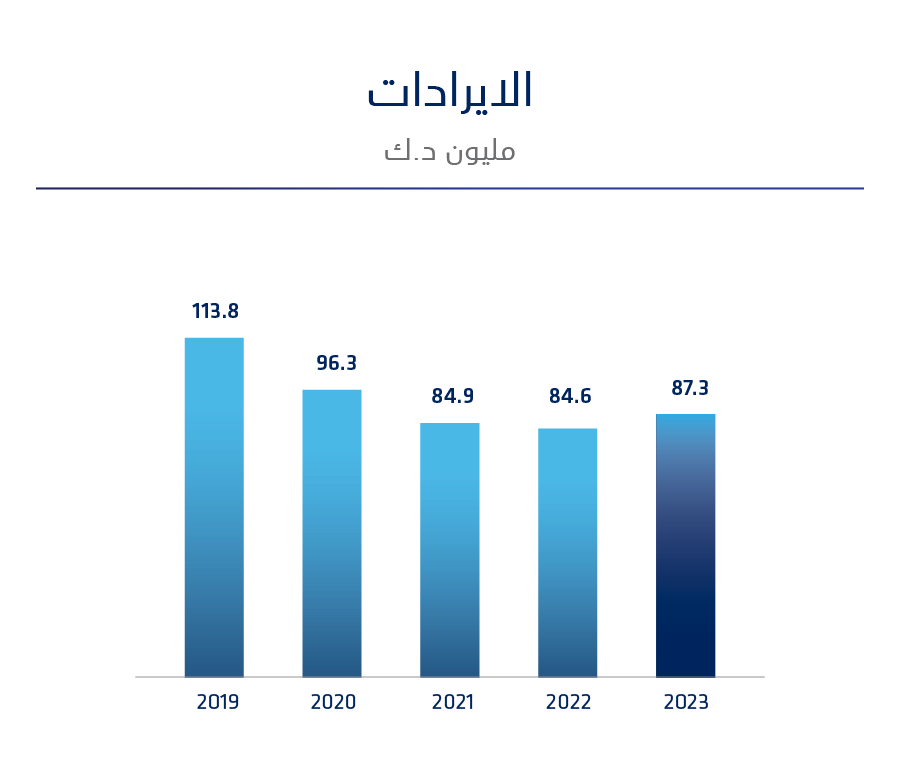 الايرادات
مليون د.ك

113.8
96.3
84.9
84.6
87.3

2019
2020
2021
2022
2023